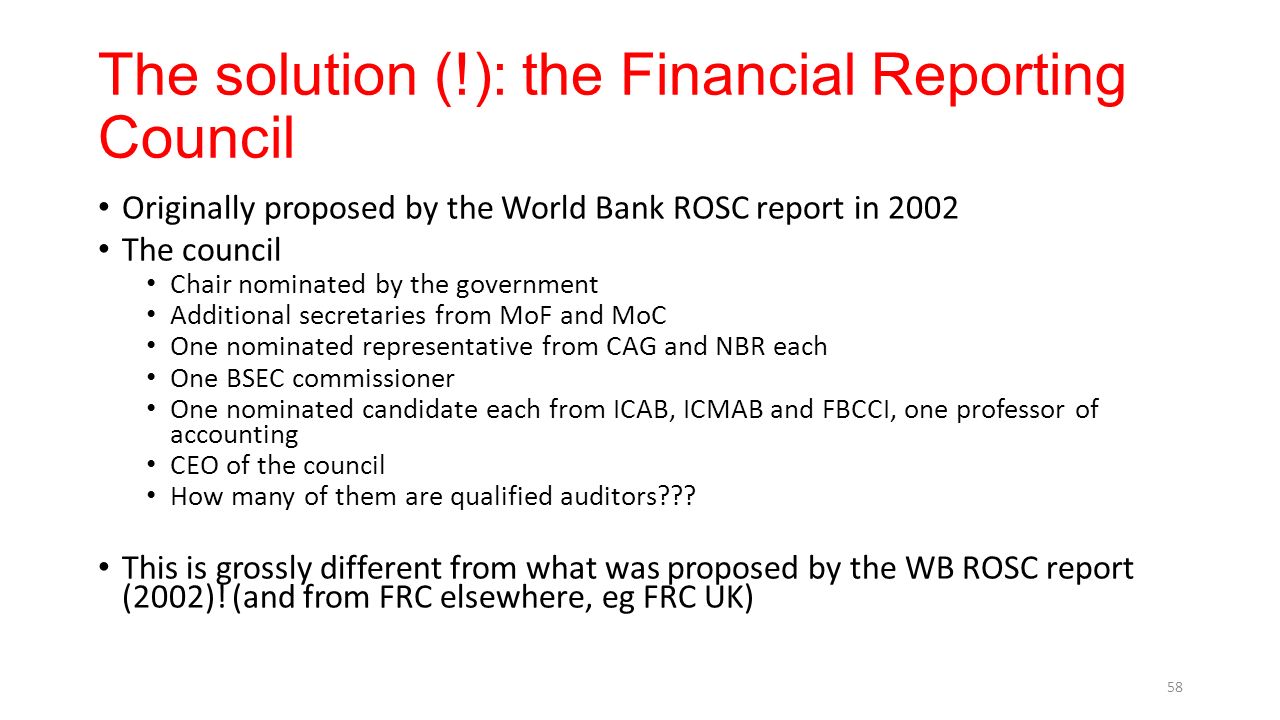 The solution (!): the Financial Reporting Council

• Originally proposed by the World Bank ROSC report in 2002
• The council
  • Chair nominated by the government
  • Additional secretaries from MoF and MoC
  • One nominated representative from CAG and NBR each
  • One BSEC commissioner
  • One nominated candidate each from ICAB, ICMAB and FBCCI, one professor of accounting
  • CEO of the council
  • How many of them are qualified auditors???

• This is grossly different from what was proposed by the WB ROSC report (2002)! (and from FRC elsewhere, eg FRC UK)

58